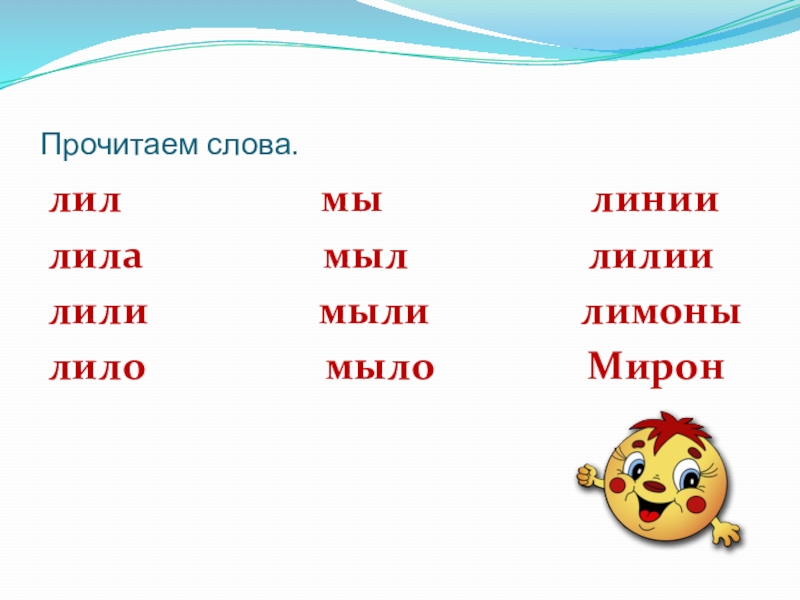 Прочитаем слова.

лил
лила
лили
лило

мы
мыл
мыли
мыло

линии
лилии
лимоны
Мирон